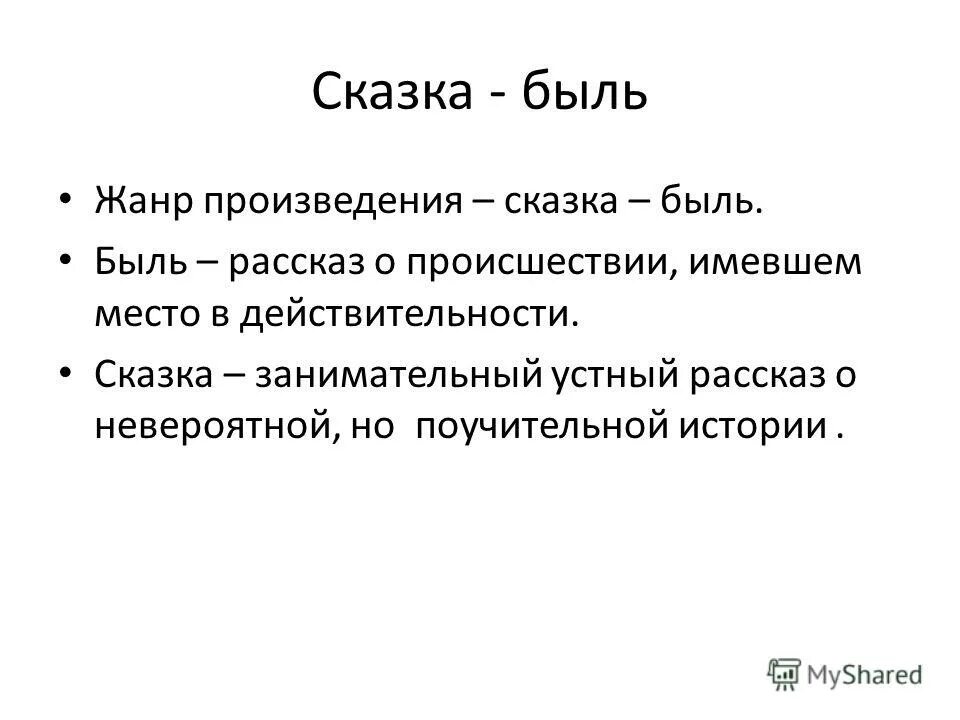 Сказка - быль

• Жанр произведения – сказка – быль.
• Быль – рассказ о происшествии, имевшем место в действительности.
• Сказка – занимательный устный рассказ о невероятной, но поучительной истории .

MyShared